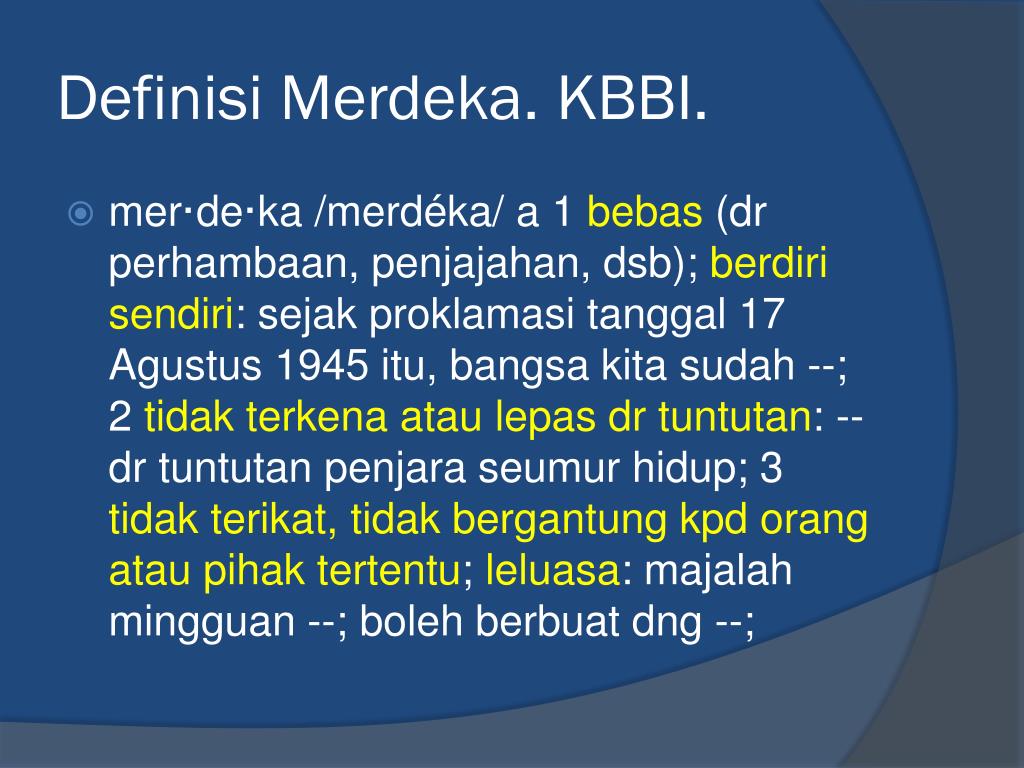 Definisi Merdeka. KBBI.

mer·de·ka /merdéka/ a 1 bebas (dr perhambaan, penjajahan, dsb); berdiri sendiri: sejak proklamasi tanggal 17 Agustus 1945 itu, bangsa kita sudah --; 2 tidak terkena atau lepas dr tuntutan: -- dr tuntutan penjara seumur hidup; 3 tidak terikat, tidak bergantung kpd orang atau pihak tertentu; leluasa: majalah mingguan --; boleh berbuat dng --;